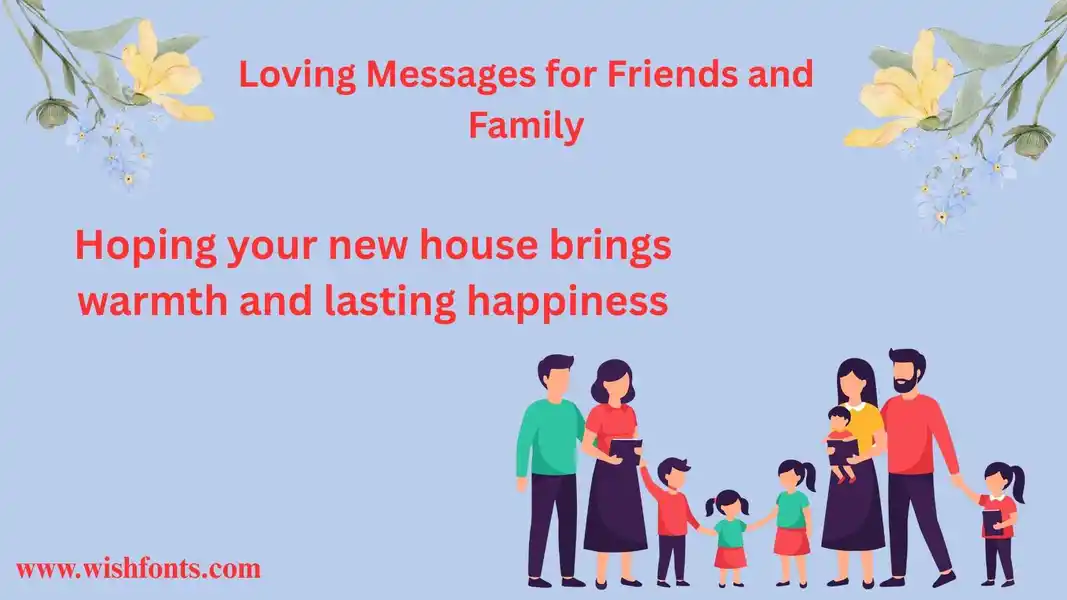 Loving Messages for Friends and Family

Hoping your new house brings warmth and lasting happiness

www.wishfonts.com